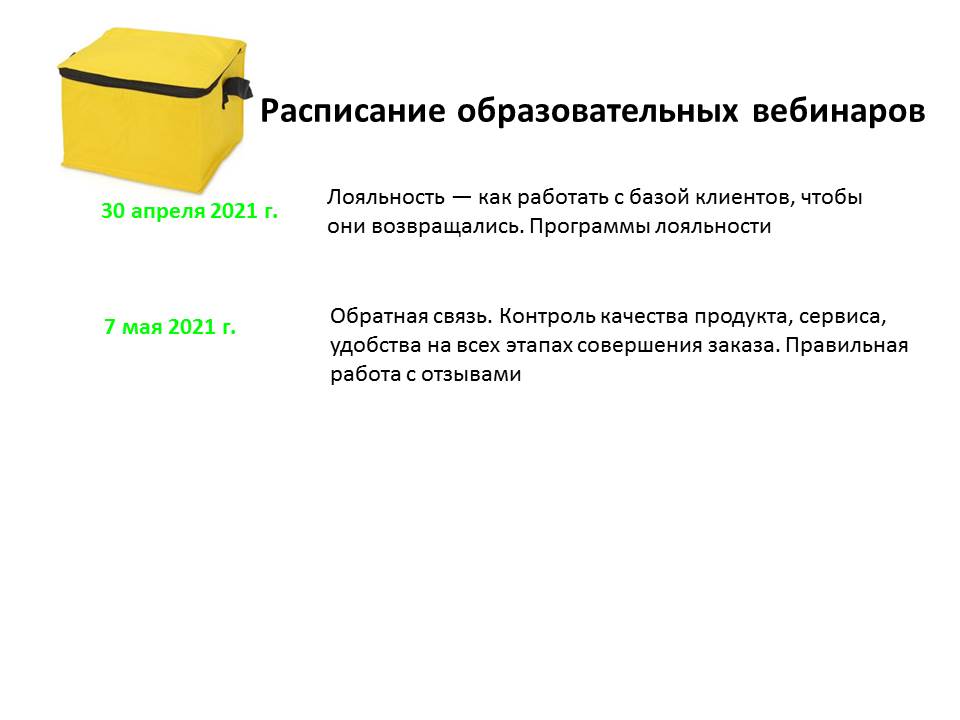 Расписание образовательных вебинаров

30 апреля 2021 г.

Лояльность — как работать с базой клиентов, чтобы они возвращались. Программы лояльности

7 мая 2021 г.

Обратная связь. Контроль качества продукта, сервиса, удобства на всех этапах совершения заказа. Правильная работа с отзывами